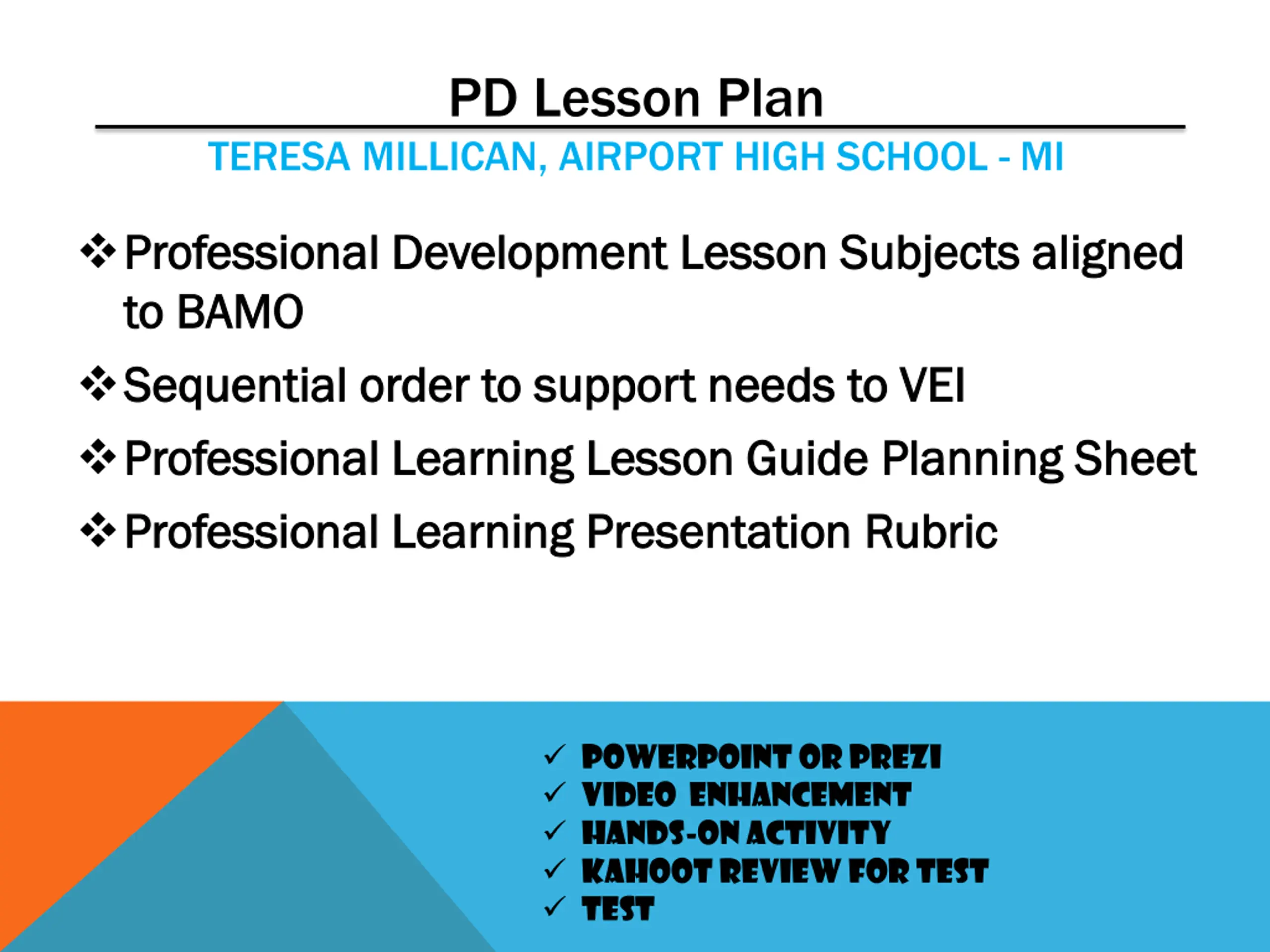 PD Lesson Plan

TERESA MILLICAN, AIRPORT HIGH SCHOOL - MI

❖ Professional Development Lesson Subjects aligned to BAMO

❖ Sequential order to support needs to VEI

❖ Professional Learning Lesson Guide Planning Sheet

❖ Professional Learning Presentation Rubric

✓ POWERPOINT OR PREZI
✓ VIDEO ENHANCEMENT
✓ HANDS-ON ACTIVITY
✓ KAHOOT REVIEW FOR TEST
✓ TEST